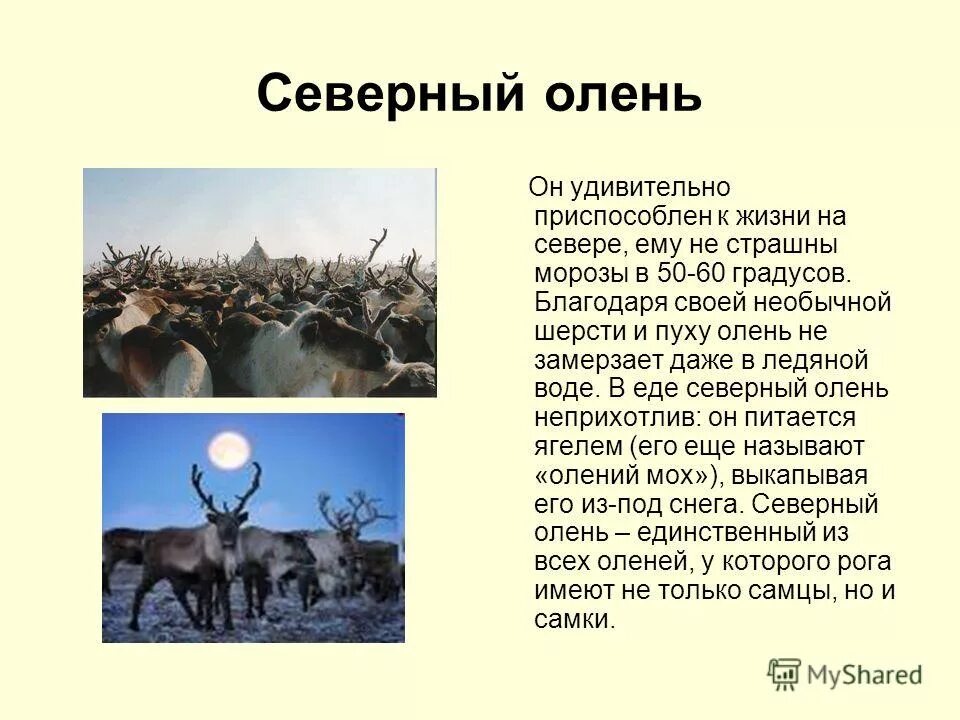 Северный олень

Он удивительно приспособлен к жизни на севере, ему не страшны морозы в 50-60 градусов. Благодаря своей необычной шерсти и пуху олень не замерзает даже в ледяной воде. В еде северный олень неприхотлив: он питается ягелем (его еще называют «олений мох»), выкапывая его из-под снега. Северный олень – единственный из всех оленей, у которого рога имеют не только самцы, но и самки.

MyShared